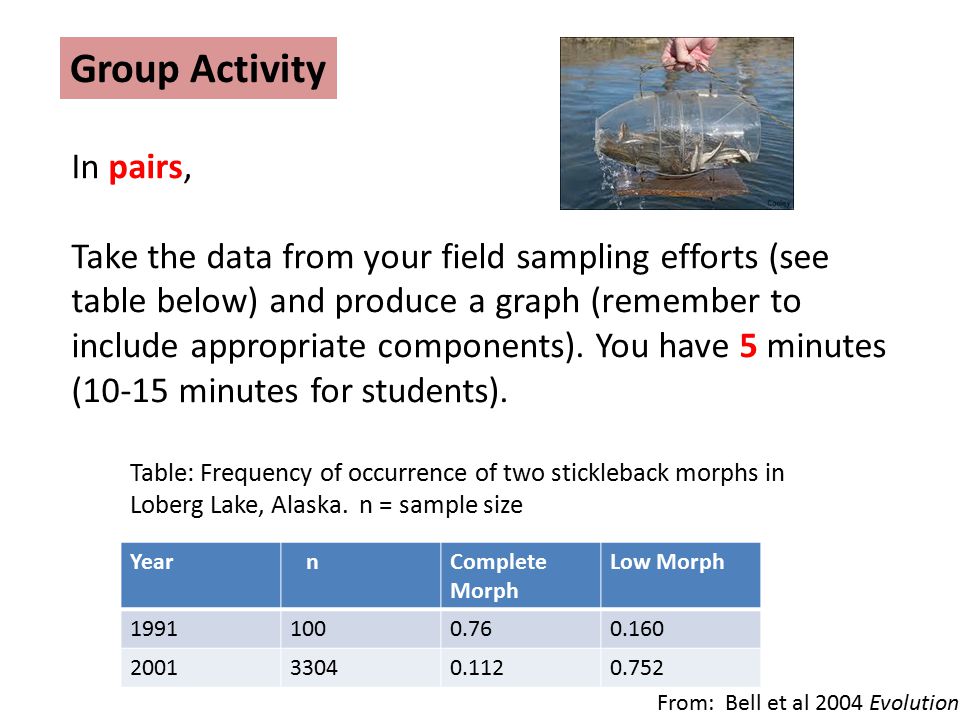 Group Activity

In pairs,

Take the data from your field sampling efforts (see table below) and produce a graph (remember to include appropriate components). You have 5 minutes (10-15 minutes for students).

Table: Frequency of occurrence of two stickleback morphs in Loberg Lake, Alaska. n = sample size

| Year | n | Complete Morph | Low Morph |
|---|---|---|---|
| 1991 | 100 | 0.76 | 0.160 |
| 2001 | 3304 | 0.112 | 0.752 |

From: Bell et al 2004 Evolution